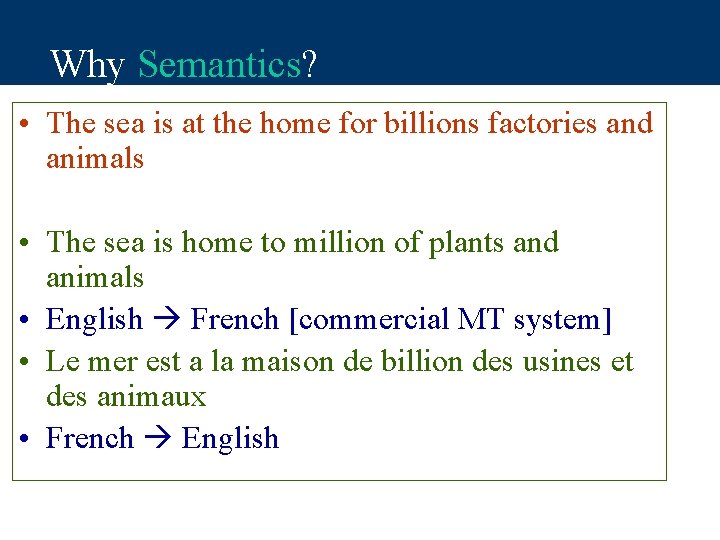 Why Semantics?

• The sea is at the home for billions factories and animals

• The sea is home to million of plants and animals
• English → French [commercial MT system]
• Le mer est a la maison de billion des usines et des animaux
• French → English